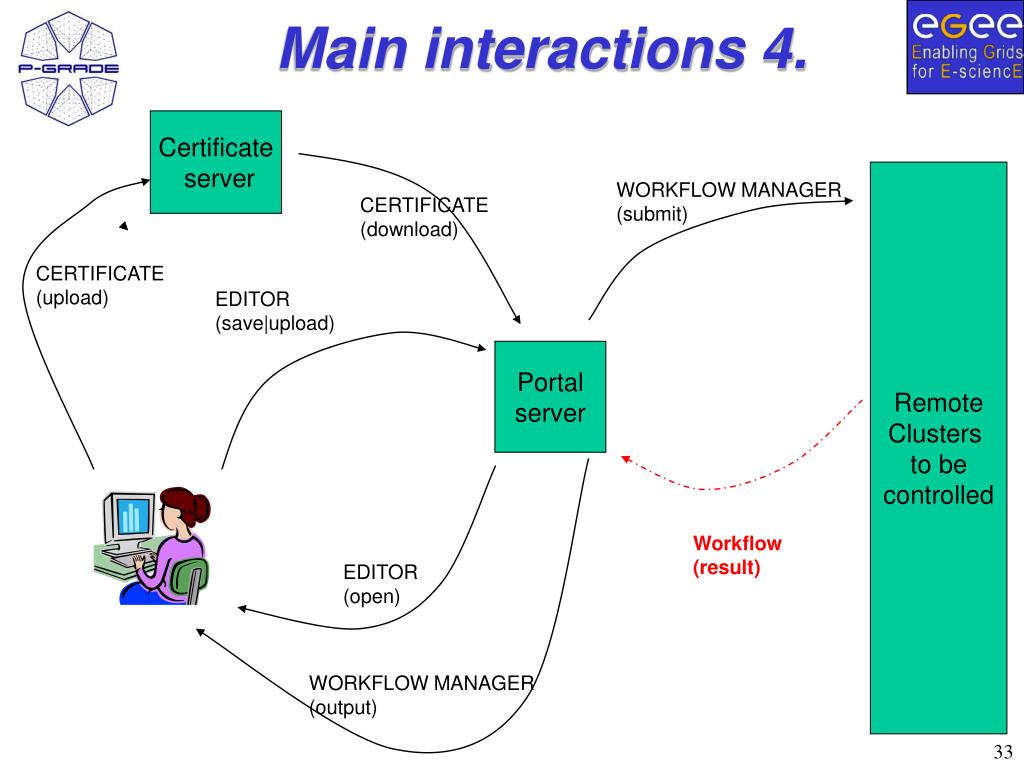 P-GRADE

Main interactions 4.

eGee
Enabling Grids for E-sciencE

Certificate server

CERTIFICATE (download)

WORKFLOW MANAGER (submit)

CERTIFICATE (upload)

EDITOR (save|upload)

Portal server

Remote Clusters to be controlled

Workflow (result)

EDITOR (open)

WORKFLOW MANAGER (output)

33